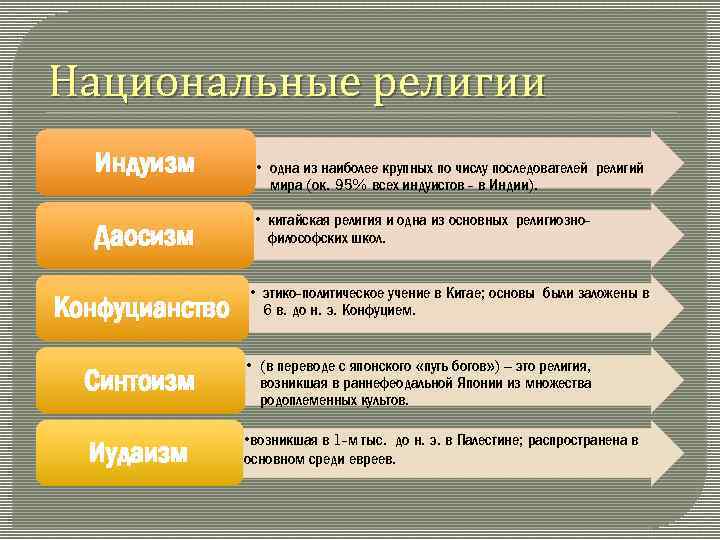 Национальные религии

Индуизм

• одна из наиболее крупных по числу последователей религий мира (ок. 95% всех индуистов - в Индии).

Даосизм

• китайская религия и одна из основных религиозно-философских школ.

Конфуцианство

• этико-политическое учение в Китае; основы были заложены в 6 в. до н. э. Конфуцием.

Синтоизм

• (в переводе с японского «путь богов») – это религия, возникшая в раннефеодальной Японии из множества родоплеменных культов.

Иудаизм

•возникшая в 1-м тыс. до н. э. в Палестине; распространена в основном среди евреев.